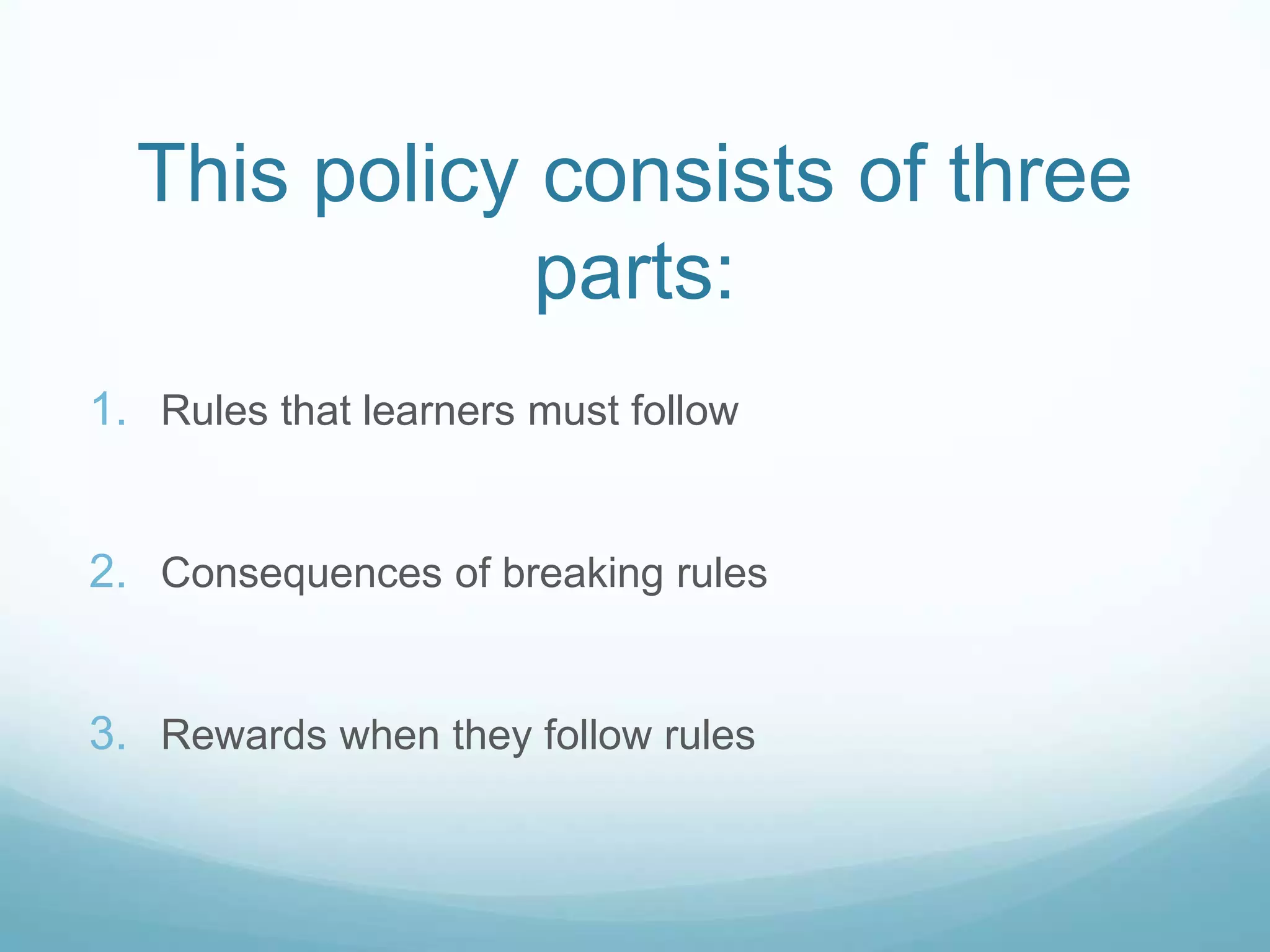 This policy consists of three parts:

1. Rules that learners must follow

2. Consequences of breaking rules

3. Rewards when they follow rules